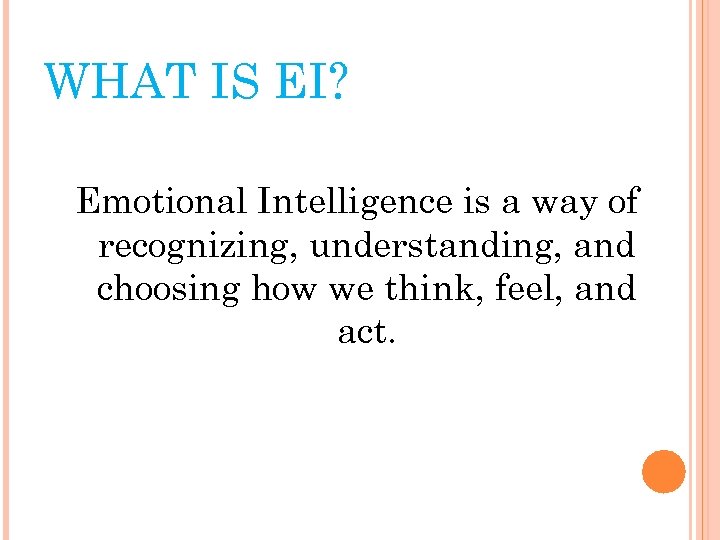 WHAT IS EI?

Emotional Intelligence is a way of recognizing, understanding, and choosing how we think, feel, and act.